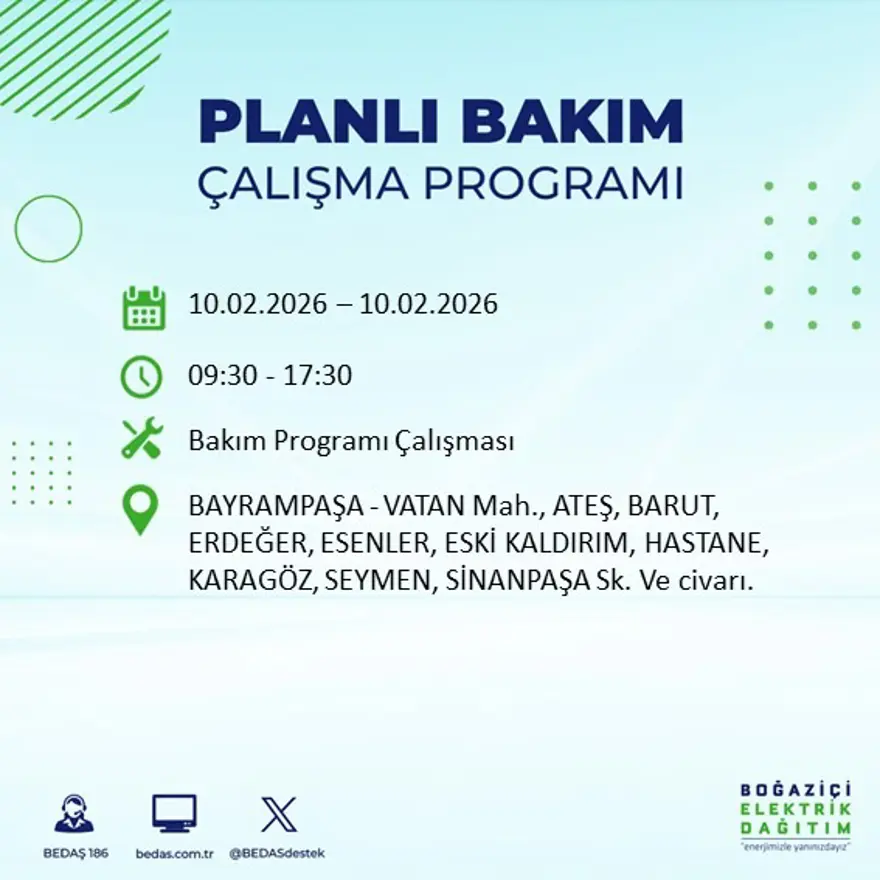 PLANLI BAKIM
ÇALIŞMA PROGRAMI

10.02.2026 – 10.02.2026

09:30 - 17:30

Bakım Programı Çalışması

BAYRAMPAŞA - VATAN Mah., ATEŞ, BARUT, ERDEĞER, ESENLER, ESKİ KALDIRIM, HASTANE, KARAGÖZ, SEYMEN, SİNANPAŞA Sk. Ve civarı.

BEDAŞ 186
bedas.com.tr
@BEDASdestek

BOĞAZİÇİ
ELEKTRİK
DAĞITIM
"enerjimizle yanınızdayız"